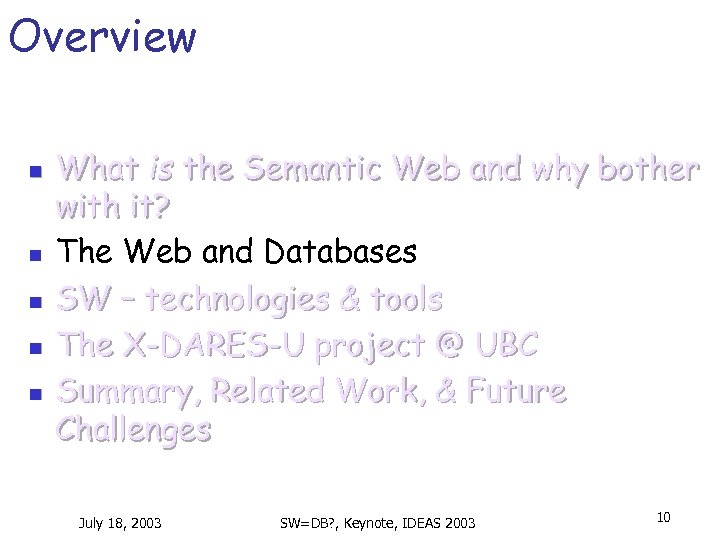 Overview

- What is the Semantic Web and why bother with it?
- The Web and Databases
- SW – technologies & tools
- The X-DARES-U project @ UBC
- Summary, Related Work, & Future Challenges

July 18, 2003

SW=DB?, Keynote, IDEAS 2003

10